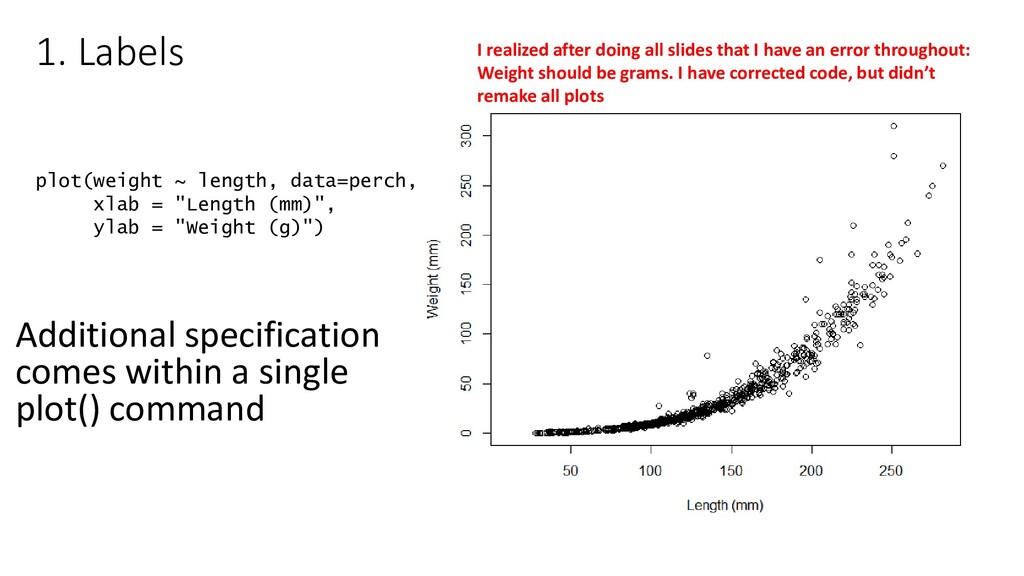 1. Labels

I realized after doing all slides that I have an error throughout: Weight should be grams. I have corrected code, but didn't remake all plots

plot(weight ~ length, data=perch,
     xlab = "Length (mm)",
     ylab = "Weight (g)")

Additional specification comes within a single plot() command

Weight (mm)

0
50
100
150
200
250
300

50
100
150
200
250

Length (mm)